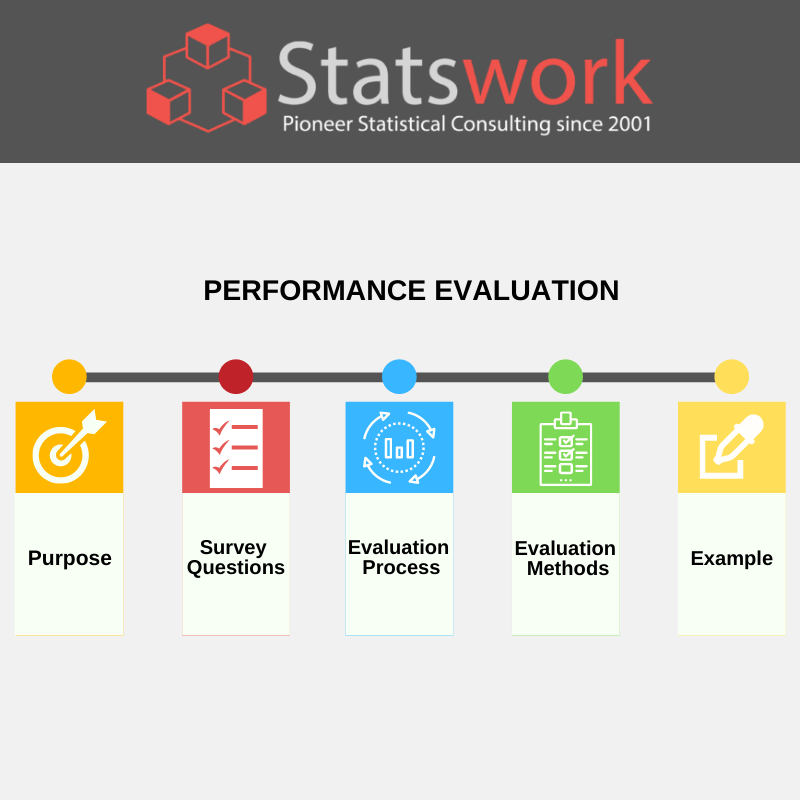 Statswork
Pioneer Statistical Consulting since 2001

PERFORMANCE EVALUATION

Purpose

Survey Questions

Evaluation Process

Evaluation Methods

Example